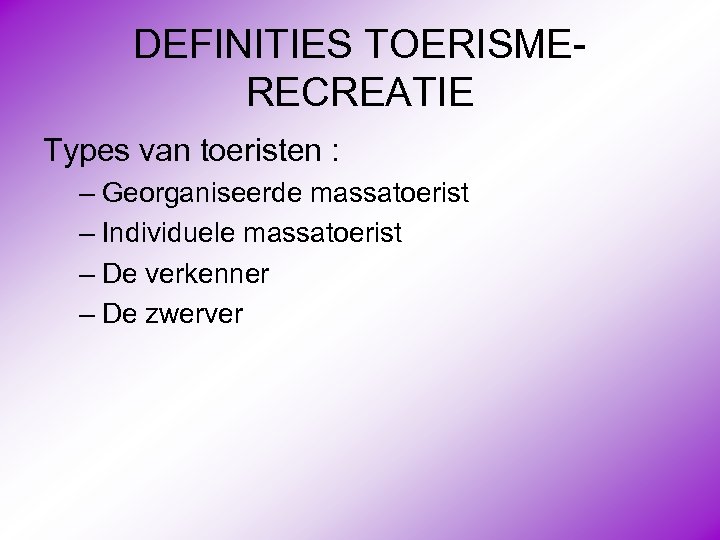 DEFINITIES TOERISME-RECREATIE

Types van toeristen :

– Georganiseerde massatoerist
– Individuele massatoerist
– De verkenner
– De zwerver